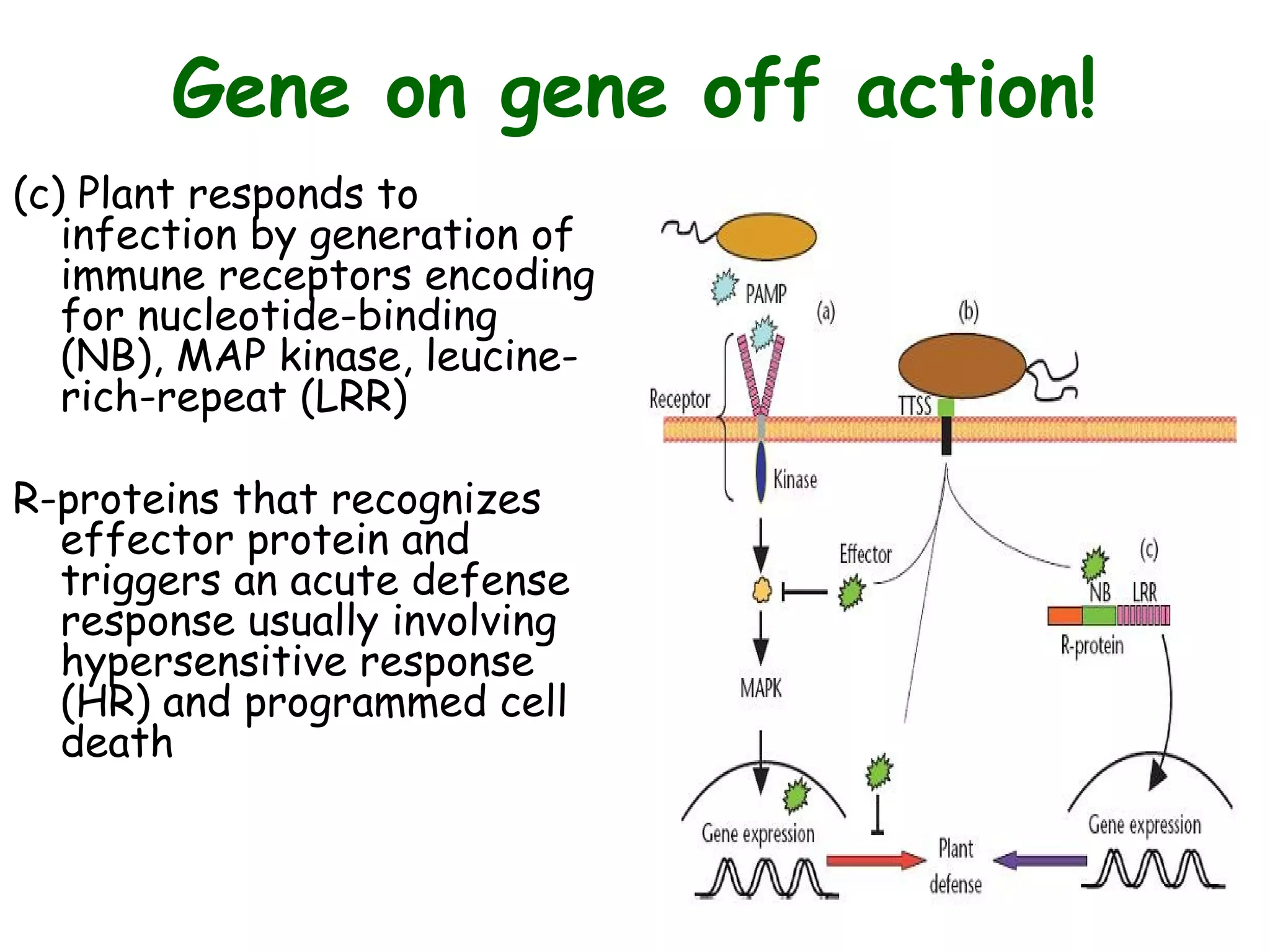 Gene on gene off action!

(c) Plant responds to infection by generation of immune receptors encoding for nucleotide-binding (NB), MAP kinase, leucine-rich-repeat (LRR)

R-proteins that recognizes effector protein and triggers an acute defense response usually involving hypersensitive response (HR) and programmed cell death

PAMP
(a)
(b)
Receptor
TTSS
Kinase
Effector
(c)
NB
LRR
R-protein
MAPK
Gene expression
Plant defense
Gene expression